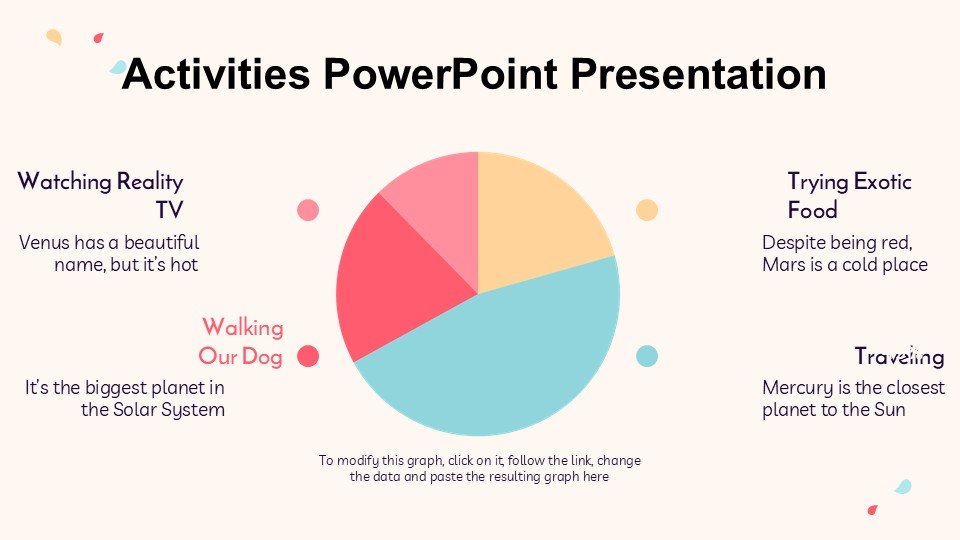 Activities PowerPoint Presentation

Watching Reality TV

Venus has a beautiful name, but it's hot

Walking Our Dog

It's the biggest planet in the Solar System

Trying Exotic Food

Despite being red, Mars is a cold place

Traveling

Mercury is the closest planet to the Sun

To modify this graph, click on it, follow the link, change the data and paste the resulting graph here